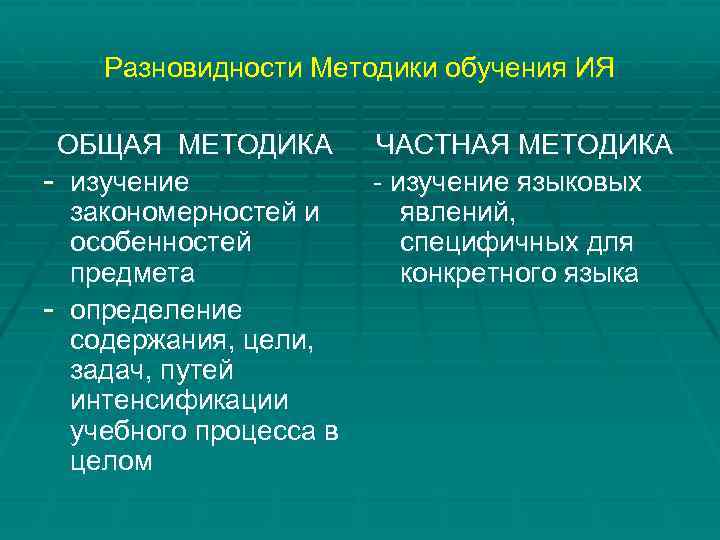 Разновидности Методики обучения ИЯ

ОБЩАЯ МЕТОДИКА

- изучение закономерностей и особенностей предмета
- определение содержания, цели, задач, путей интенсификации учебного процесса в целом

ЧАСТНАЯ МЕТОДИКА

- изучение языковых явлений, специфичных для конкретного языка